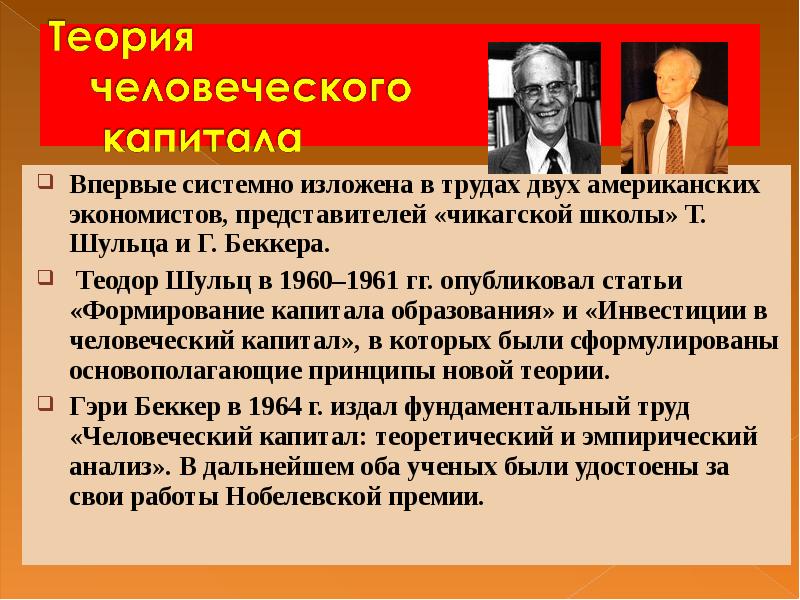 Теория человеческого капитала

Впервые системно изложена в трудах двух американских экономистов, представителей «чикагской школы» Т. Шульца и Г. Беккера.

Теодор Шульц в 1960–1961 гг. опубликовал статьи «Формирование капитала образования» и «Инвестиции в человеческий капитал», в которых были сформулированы основополагающие принципы новой теории.

Гэри Беккер в 1964 г. издал фундаментальный труд «Человеческий капитал: теоретический и эмпирический анализ». В дальнейшем оба ученых были удостоены за свои работы Нобелевской премии.